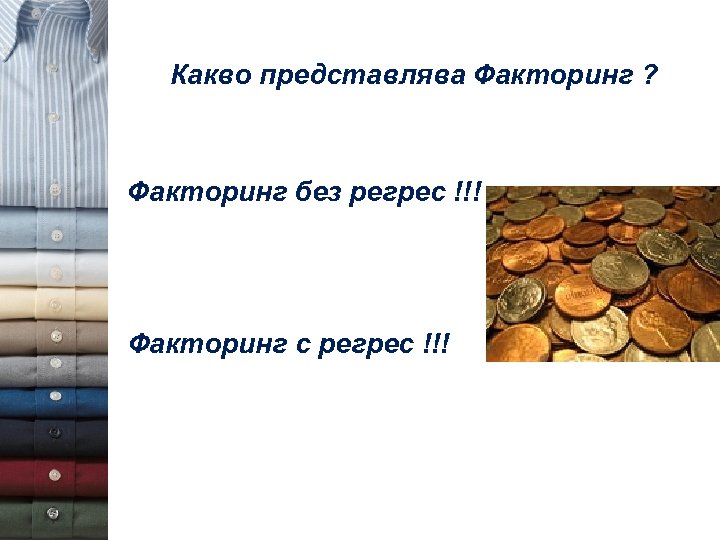 Какво представлява Факторинг ?

Факторинг без регрес !!!

Факторинг с регрес !!!